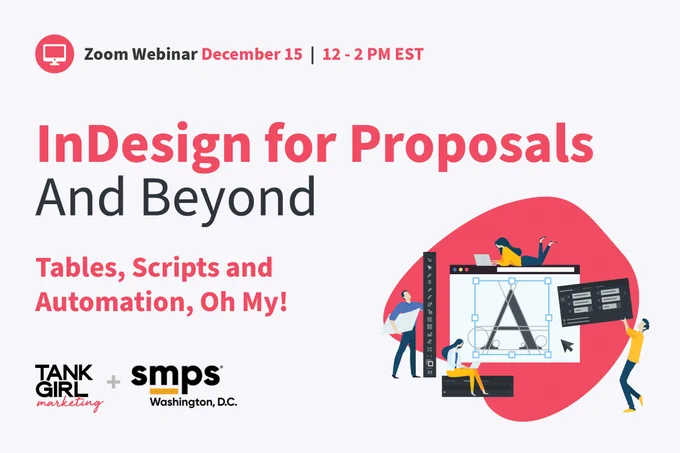 Zoom Webinar December 15 | 12 - 2 PM EST

InDesign for Proposals
And Beyond

Tables, Scripts and Automation, Oh My!

TANK GIRL marketing + smps Washington, D.C.

A